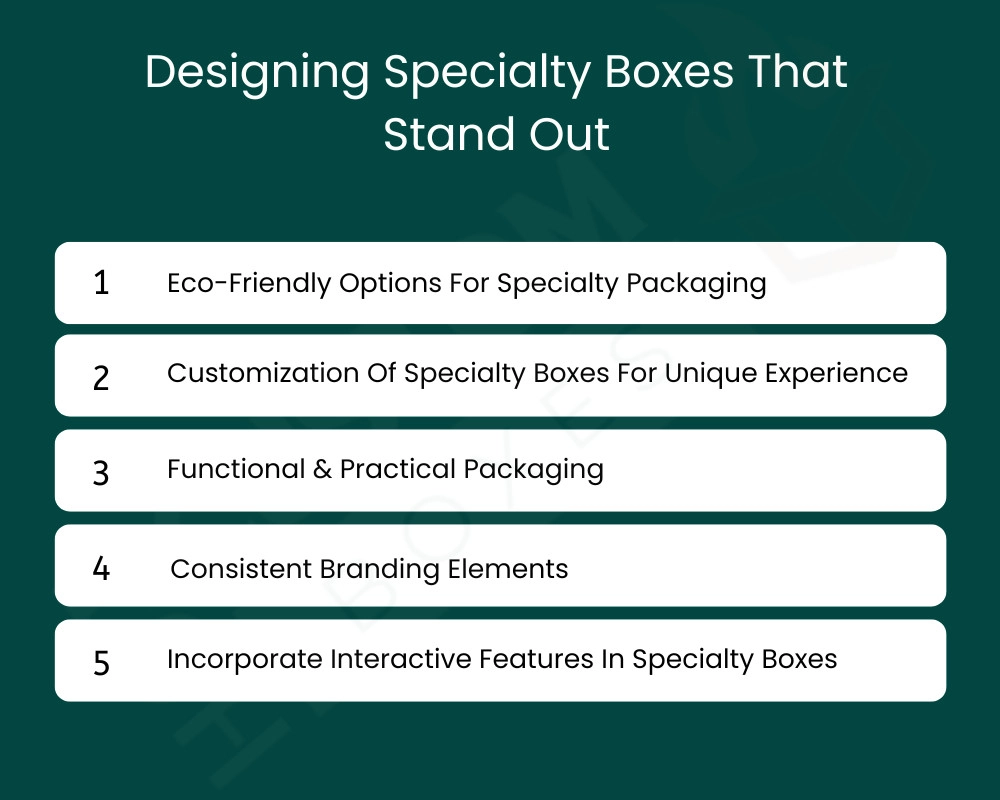 Designing Specialty Boxes That Stand Out

1 Eco-Friendly Options For Specialty Packaging

2 Customization Of Specialty Boxes For Unique Experience

3 Functional & Practical Packaging

4 Consistent Branding Elements

5 Incorporate Interactive Features In Specialty Boxes